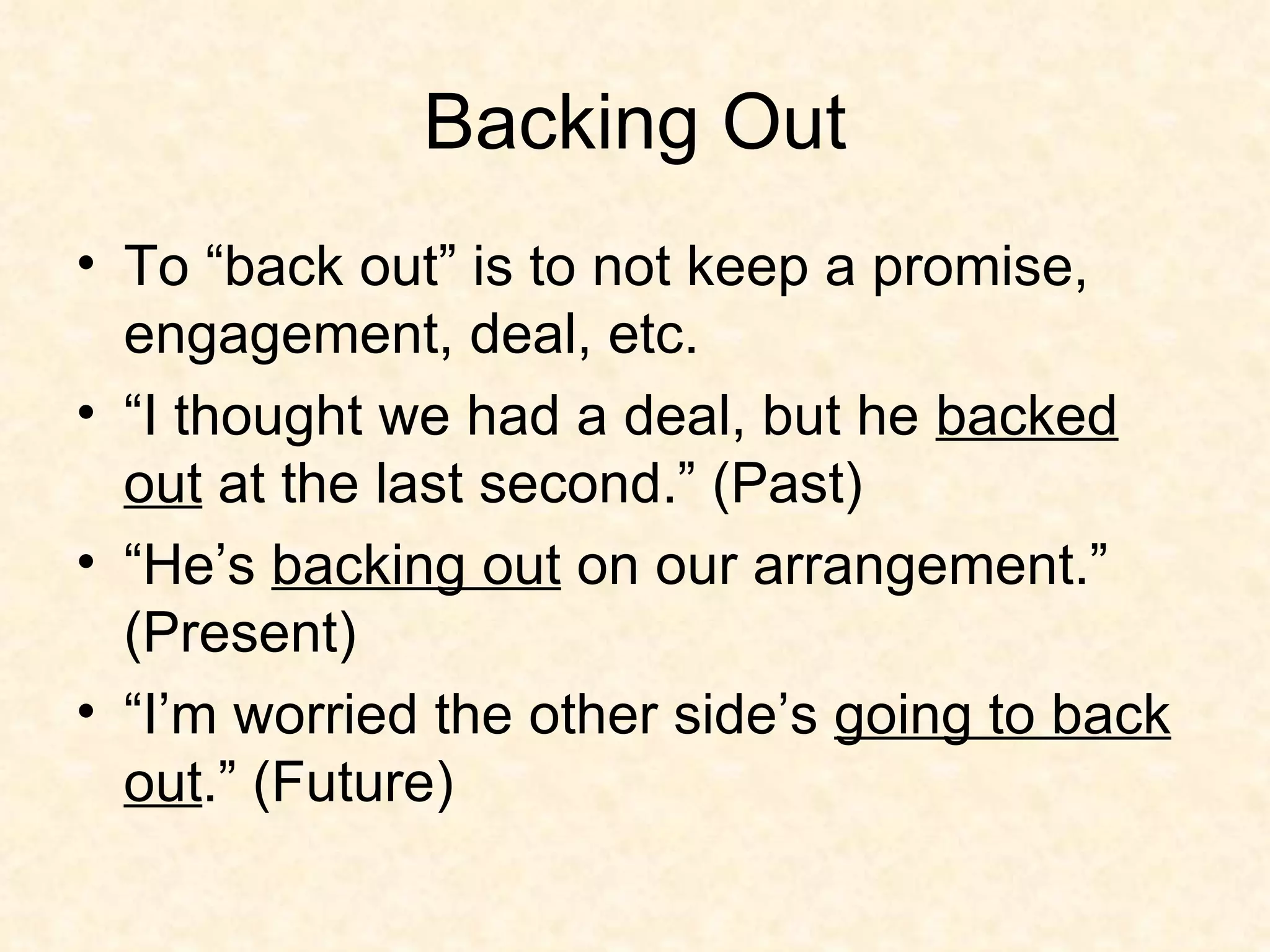 Backing Out

• To “back out” is to not keep a promise, engagement, deal, etc.

• “I thought we had a deal, but he backed out at the last second.” (Past)

• “He’s backing out on our arrangement.” (Present)

• “I’m worried the other side’s going to back out.” (Future)